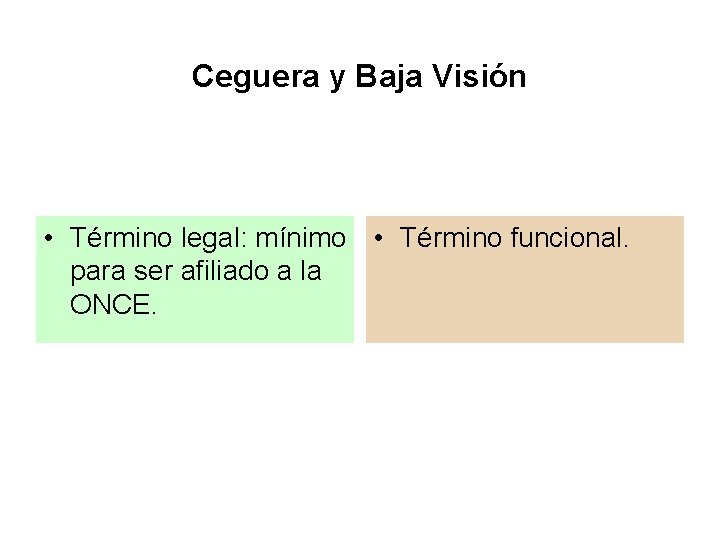 Ceguera y Baja Visión

• Término legal: mínimo para ser afiliado a la ONCE.

• Término funcional.